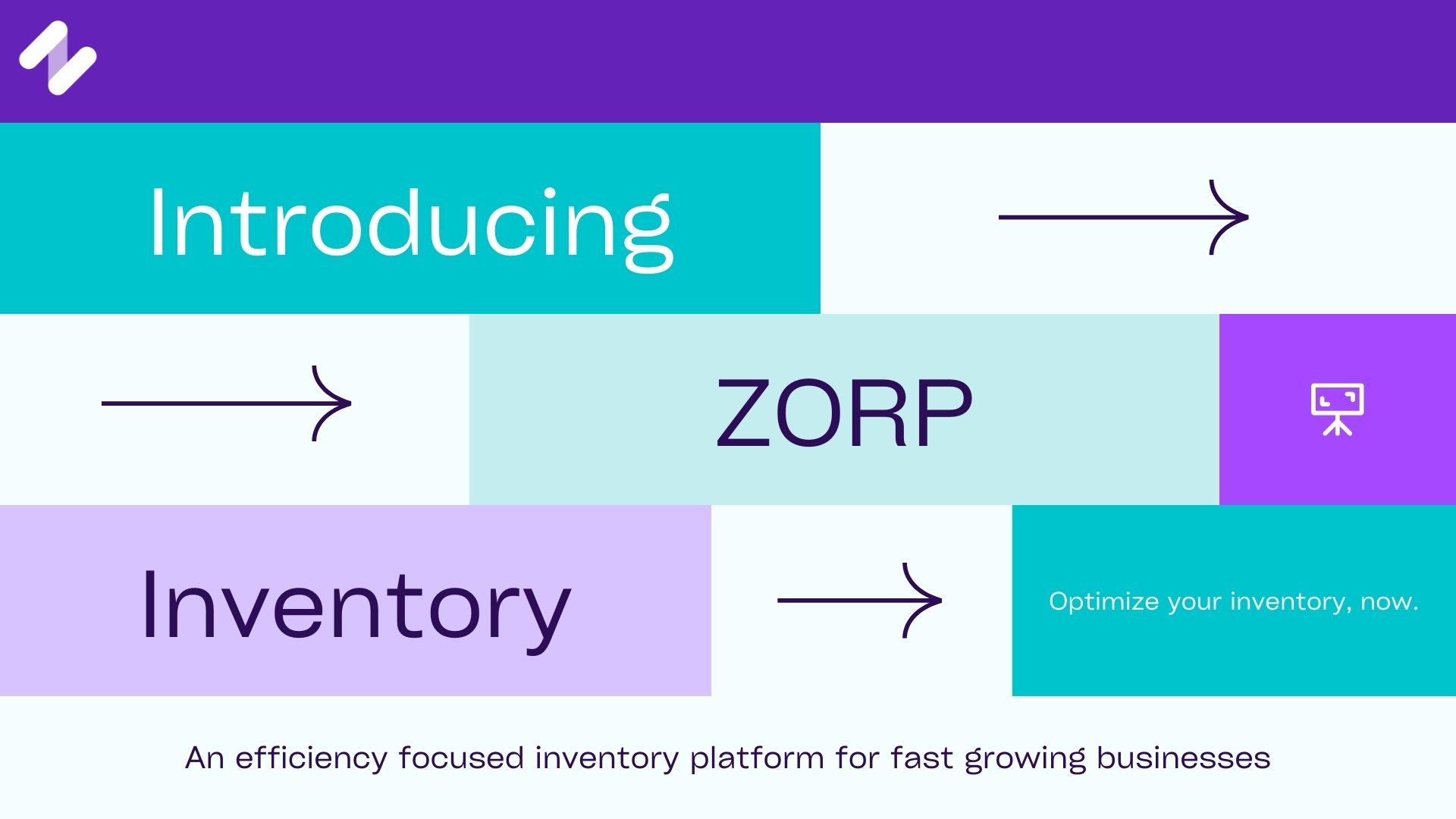 Introducing

ZORP

Inventory

Optimize your inventory, now.

An efficiency focused inventory platform for fast growing businesses